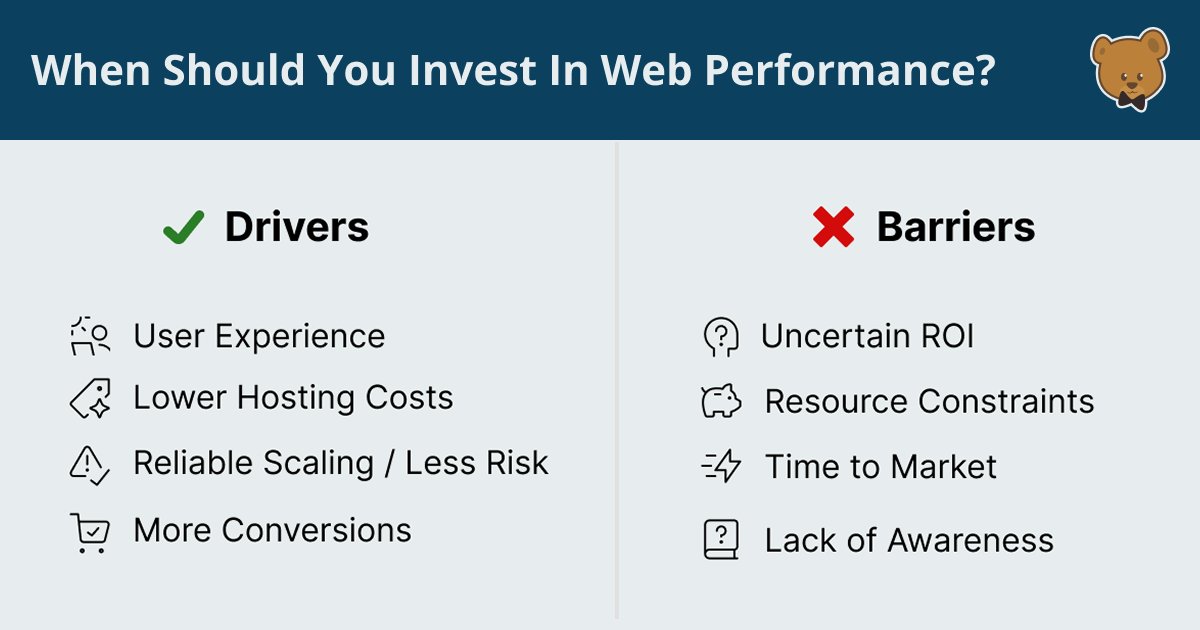 When Should You Invest In Web Performance?

Drivers

User Experience
Lower Hosting Costs
Reliable Scaling / Less Risk
More Conversions

Barriers

Uncertain ROI
Resource Constraints
Time to Market
Lack of Awareness